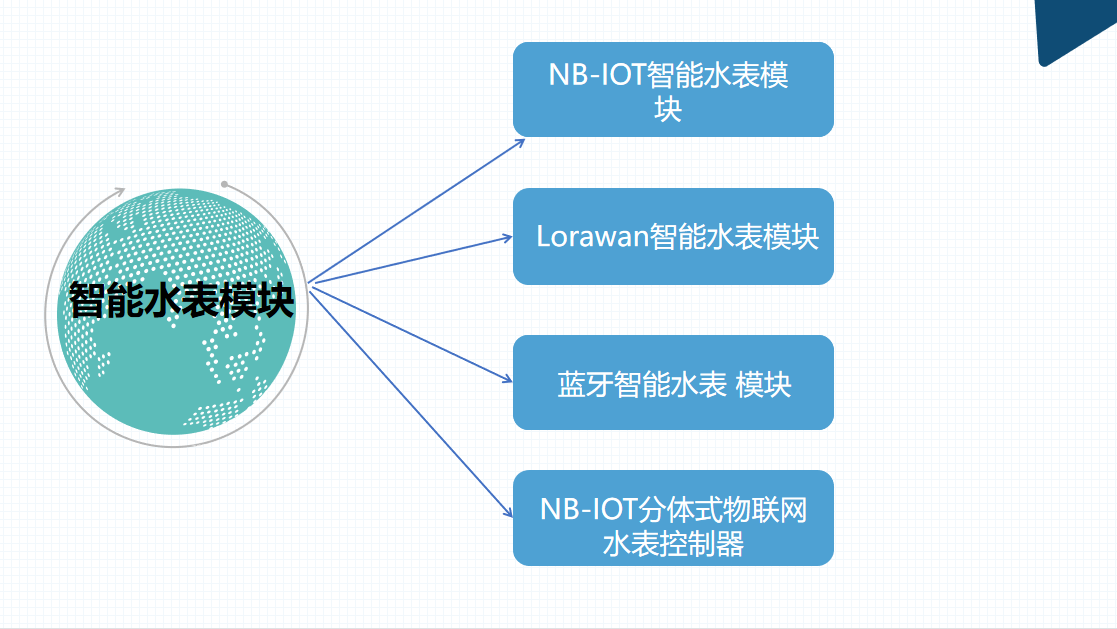 智能水表模块

NB-IOT智能水表模块

Lorawan智能水表模块

蓝牙智能水表 模块

NB-IOT分体式物联网水表控制器